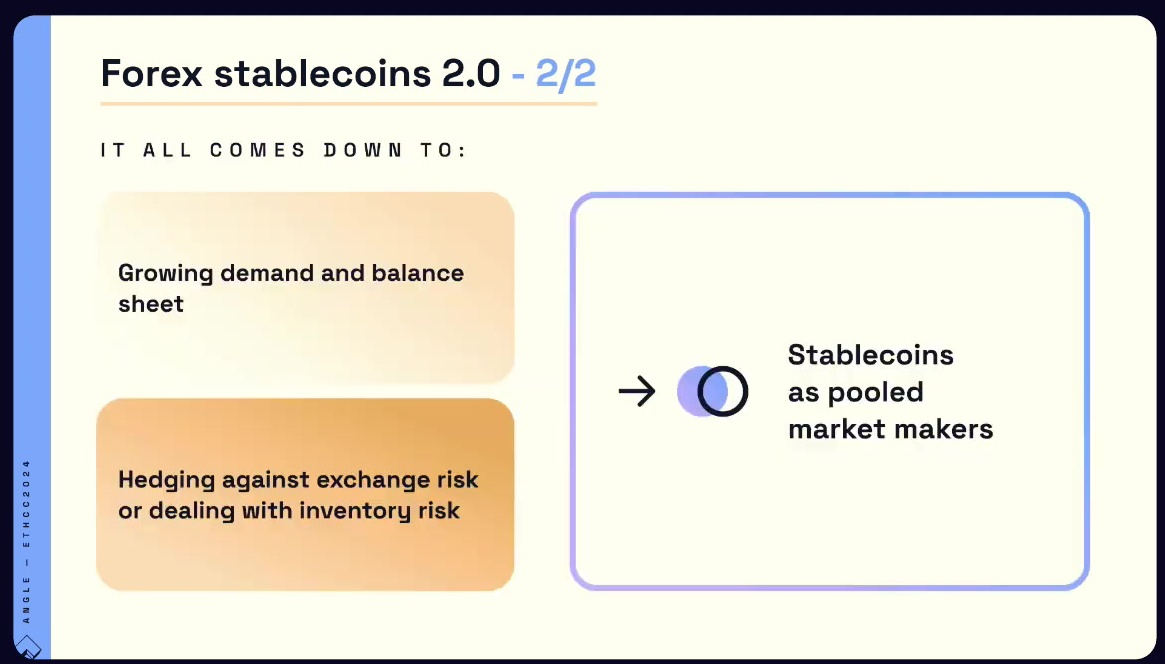 Forex stablecoins 2.0 - 2/2

IT ALL COMES DOWN TO:

Growing demand and balance sheet

Hedging against exchange risk or dealing with inventory risk

→ Stablecoins as pooled market makers

ANGLE — ETHCC2024